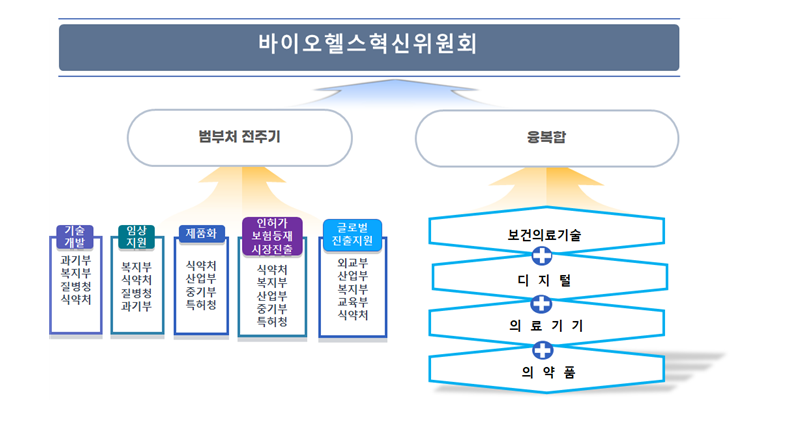 바이오헬스혁신위원회

범부처 전주기

융복합

기술 개발
과기부
복지부
질병청
식약처

임상 지원
복지부
식약처
질병청
과기부

제품화
식약처
산업부
중기부
특허청

인허가 보험등재 시장진출
식약처
복지부
산업부
중기부
특허청

글로벌 진출지원
외교부
산업부
복지부
교육부
식약처

보건의료기술
디 지 털
의 료 기 기
의 약 품